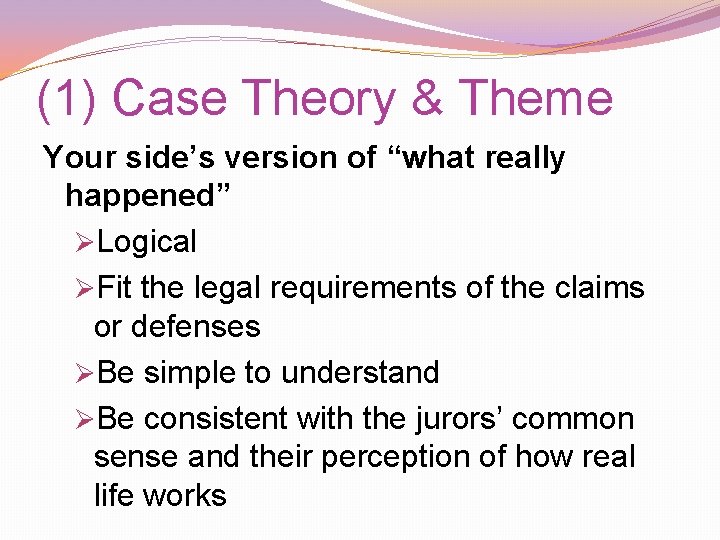 (1) Case Theory & Theme

Your side’s version of “what really happened”

➢Logical

➢Fit the legal requirements of the claims or defenses

➢Be simple to understand

➢Be consistent with the jurors’ common sense and their perception of how real life works